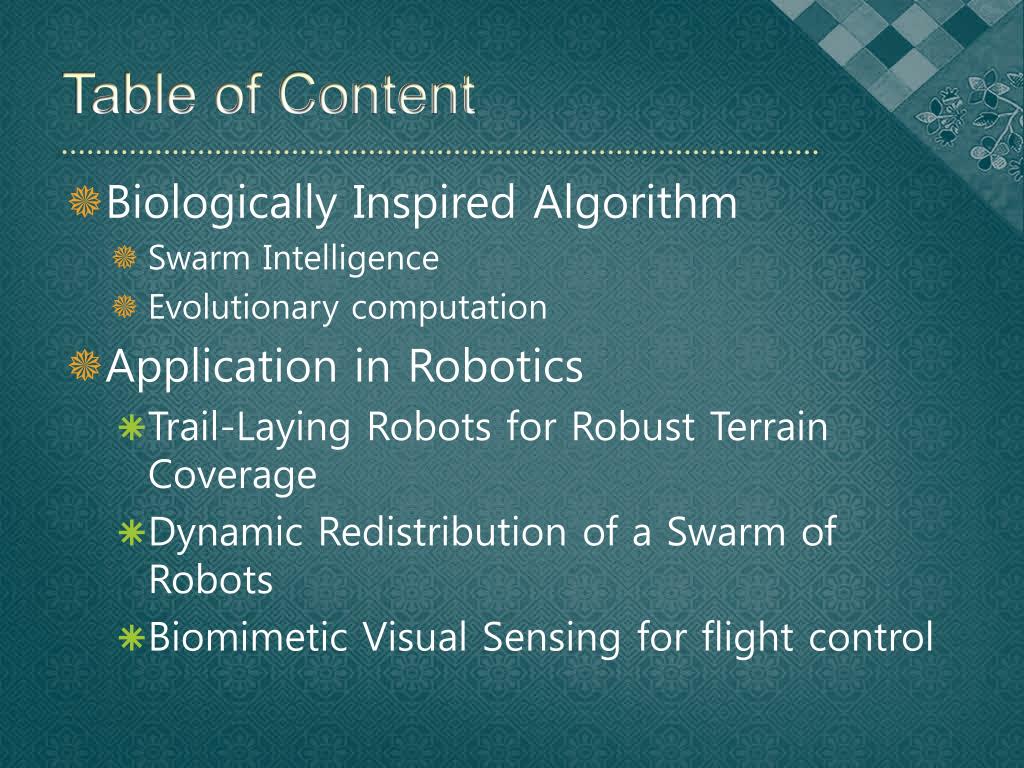 Table of Content

Biologically Inspired Algorithm

Swarm Intelligence

Evolutionary computation

Application in Robotics

Trail-Laying Robots for Robust Terrain Coverage

Dynamic Redistribution of a Swarm of Robots

Biomimetic Visual Sensing for flight control